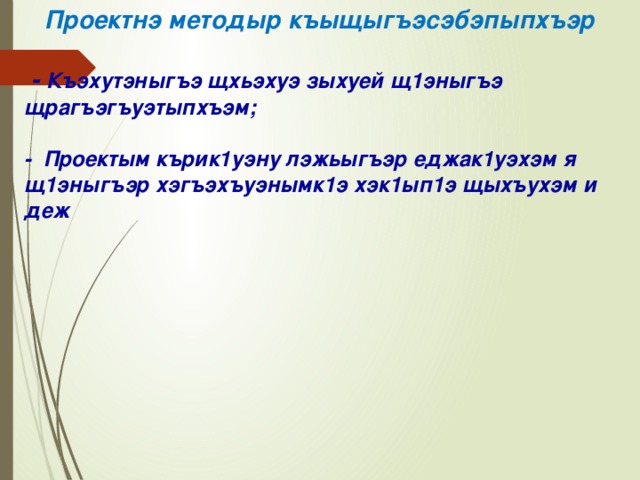 Проектнэ методыр къыщыгъэсэбэпыпхъэр

- Къэхутэныгъэ щхьэхуэ зыхуей щ1эныгъэ щрагъэгъуэтыпхъэм;

- Проектым кърик1уэну лэжьыгъэр еджак1уэхэм я щ1эныгъэр хэгъэхъуэнымк1э хэк1ып1э щыхъухэм и деж